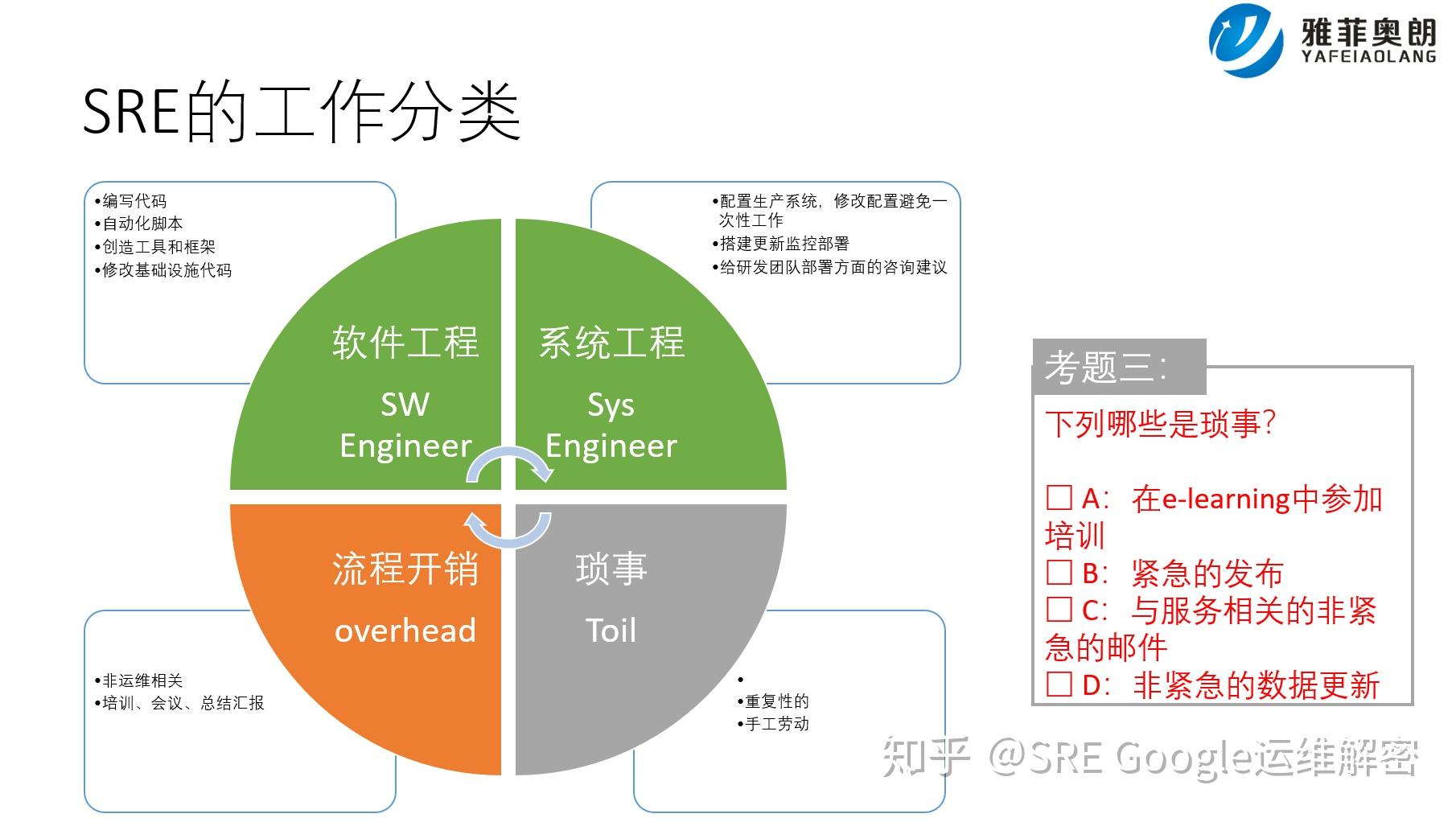 雅菲奥朗
YAFEIAOLANG

SRE的工作分类

•编写代码
•自动化脚本
•创造工具和框架
•修改基础设施代码

•配置生产系统，修改配置避免一次性工作
•搭建更新监控部署
•给研发团队部署方面的咨询建议

软件工程
SW Engineer

系统工程
Sys Engineer

流程开销
overhead

琐事
Toil

•非运维相关
•培训、会议、总结汇报

•
•重复性的
•手工劳动

考题三：
下列哪些是琐事？

☐ A：在e-learning中参加培训
☐ B：紧急的发布
☐ C：与服务相关的非紧急的邮件
☐ D：非紧急的数据更新

知乎 @SRE Google运维解密